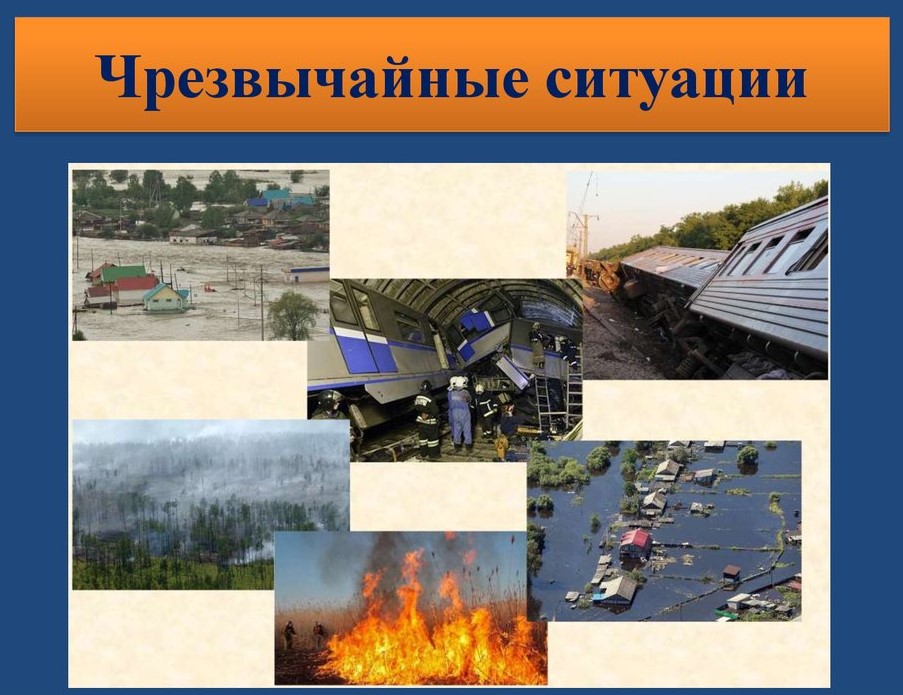 Чрезвычайные ситуации